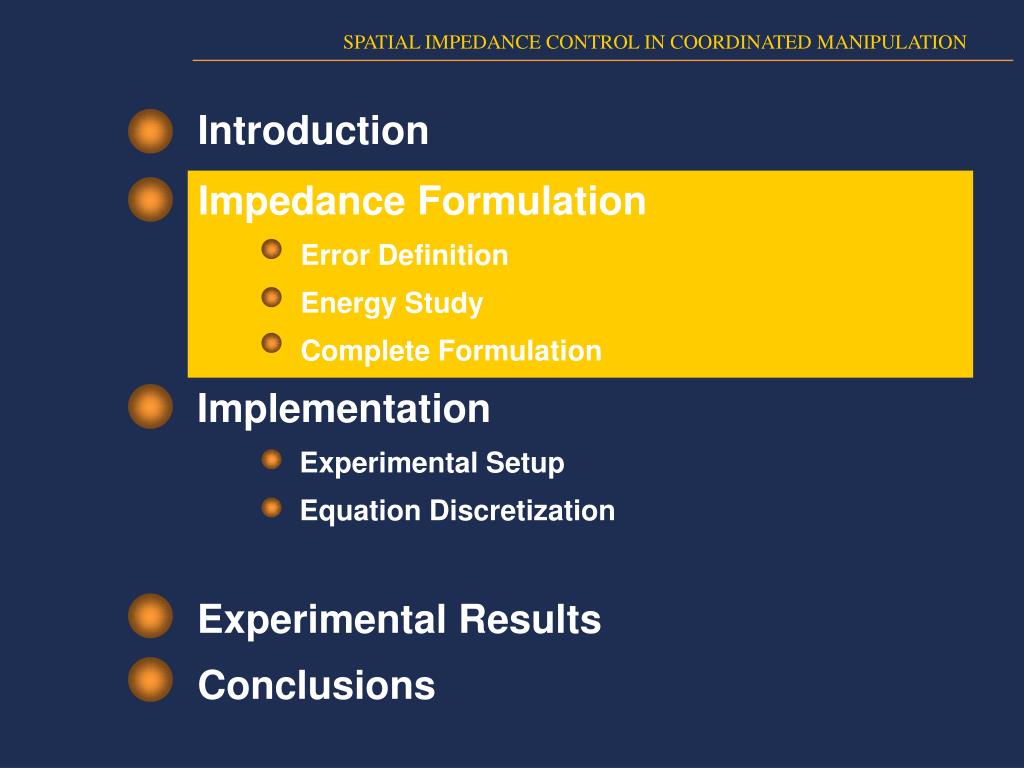 SPATIAL IMPEDANCE CONTROL IN COORDINATED MANIPULATION

Introduction

Impedance Formulation

Error Definition

Energy Study

Complete Formulation

Implementation

Experimental Setup

Equation Discretization

Experimental Results

Conclusions